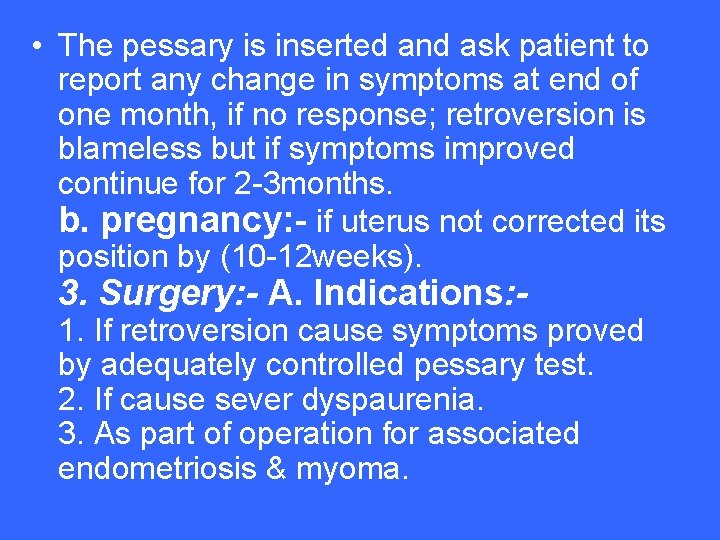 • The pessary is inserted and ask patient to report any change in symptoms at end of one month, if no response; retroversion is blameless but if symptoms improved continue for 2-3months.

b. pregnancy:- if uterus not corrected its position by (10-12weeks).

3. Surgery:- A. Indications:-
1. If retroversion cause symptoms proved by adequately controlled pessary test.
2. If cause sever dyspaurenia.
3. As part of operation for associated endometriosis & myoma.